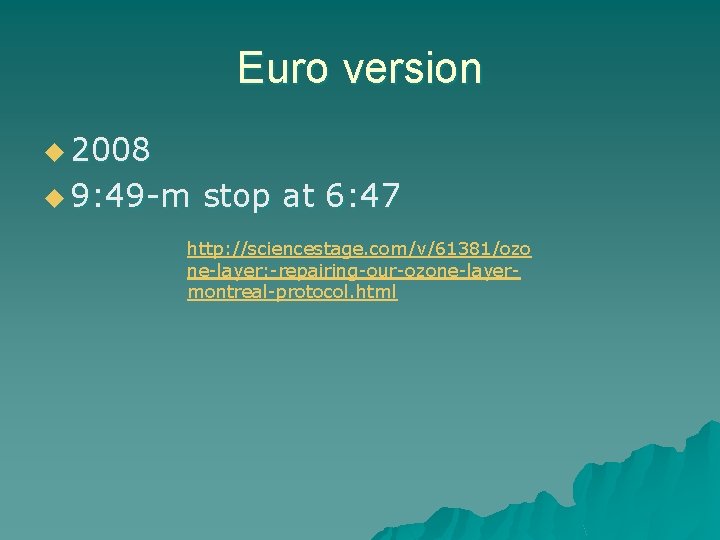 Euro version

2008

9:49-m stop at 6:47

http://sciencestage.com/v/61381/ozone-layer:-repairing-our-ozone-layer-montreal-protocol.html